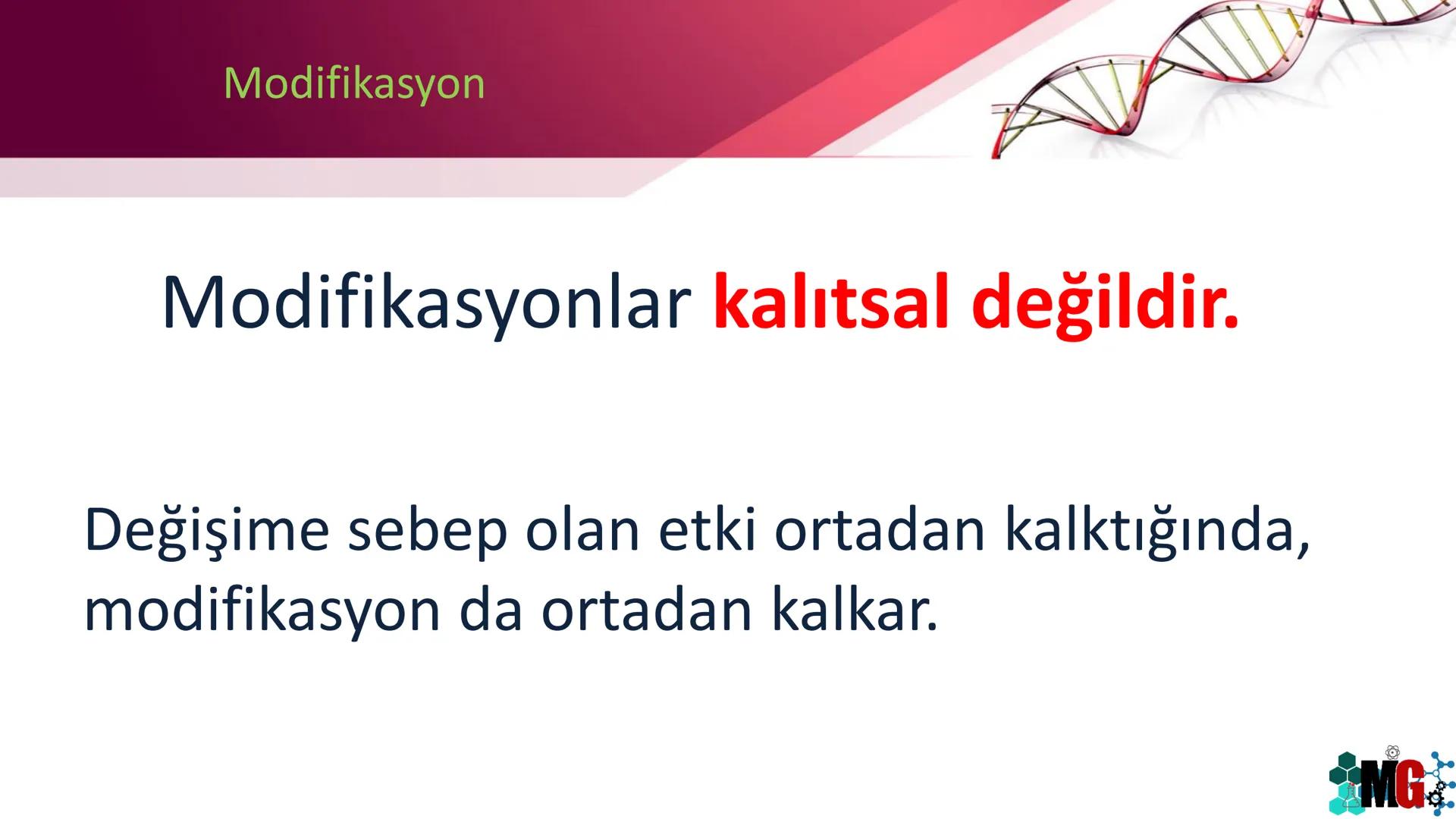 Modifikasyon

Modifikasyonlar kalıtsal değildir.

Değişime sebep olan etki ortadan kalktığında, modifikasyon da ortadan kalkar.

MG